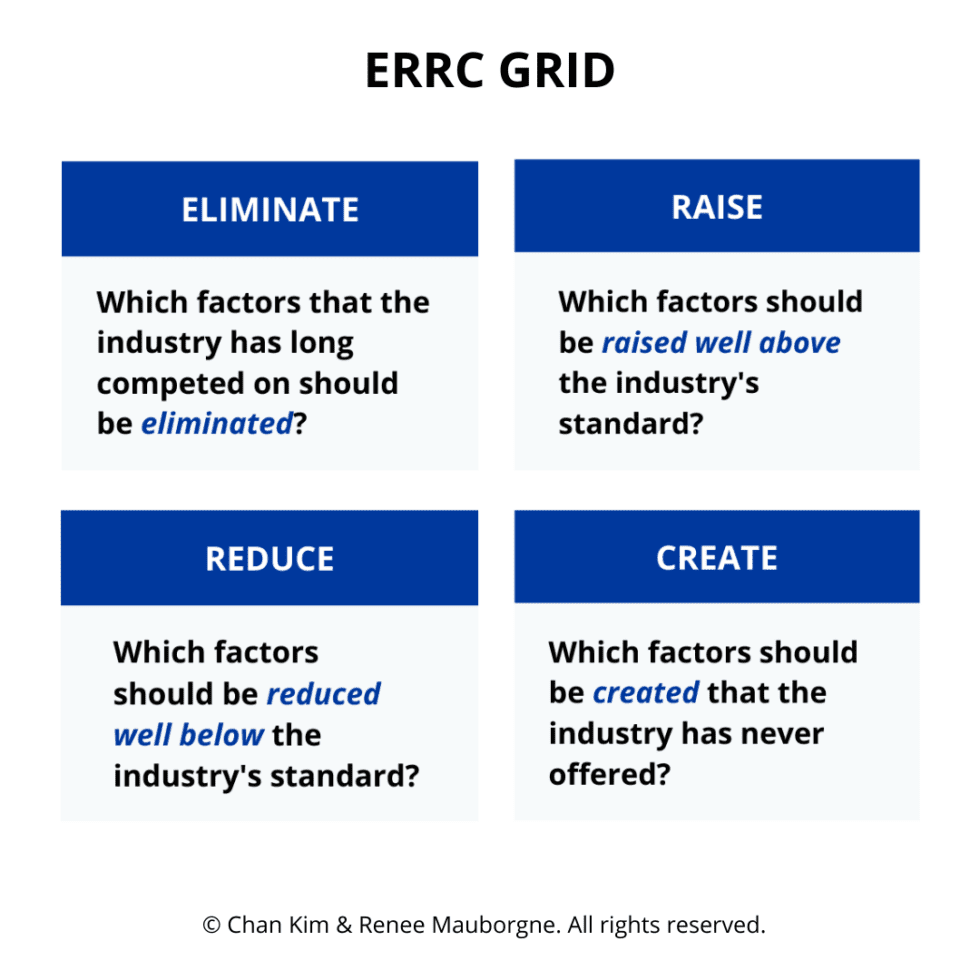 ERRC GRID

ELIMINATE

Which factors that the industry has long competed on should be eliminated?

RAISE

Which factors should be raised well above the industry's standard?

REDUCE

Which factors should be reduced well below the industry's standard?

CREATE

Which factors should be created that the industry has never offered?

© Chan Kim & Renee Mauborgne. All rights reserved.